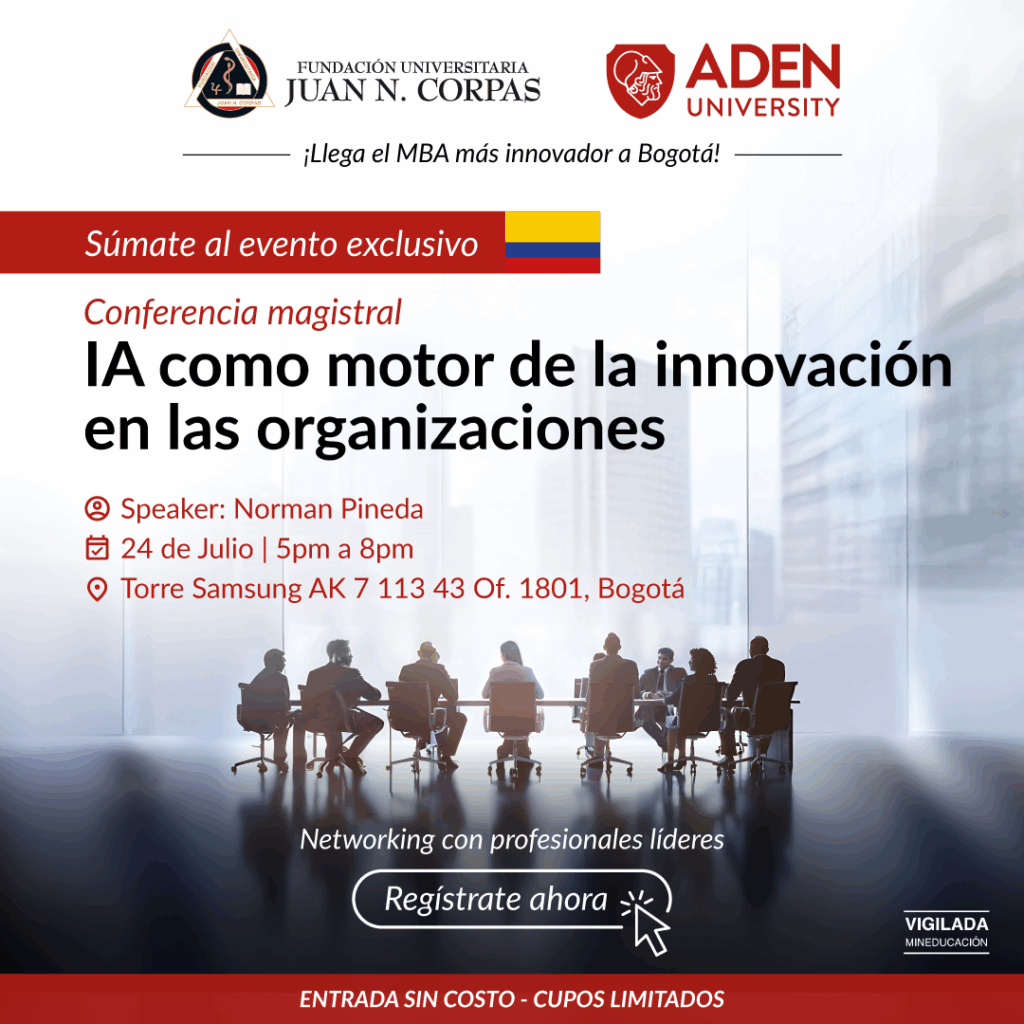 FUNDACIÓN UNIVERSITARIA
JUAN N. CORPAS

ADEN
UNIVERSITY

¡Llega el MBA más innovador a Bogotá!

Súmate al evento exclusivo

Conferencia magistral
IA como motor de la innovación en las organizaciones

Speaker: Norman Pineda
24 de Julio | 5pm a 8pm
Torre Samsung AK 7 113 43 Of. 1801, Bogotá

Networking con profesionales líderes

Regístrate ahora

VIGILADA
MINEDUCACIÓN

ENTRADA SIN COSTO - CUPOS LIMITADOS